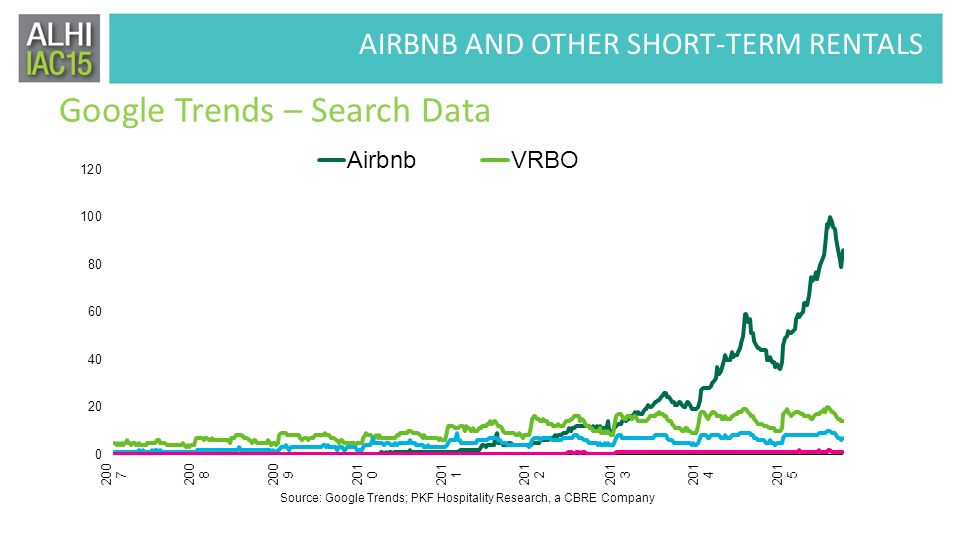 ALHI IAC15

AIRBNB AND OTHER SHORT-TERM RENTALS

Google Trends – Search Data

Airbnb VRBO

120
100
80
60
40
20
0

2007
2008
2009
2010
2011
2012
2013
2014
2015

Source: Google Trends; PKF Hospitality Research, a CBRE Company